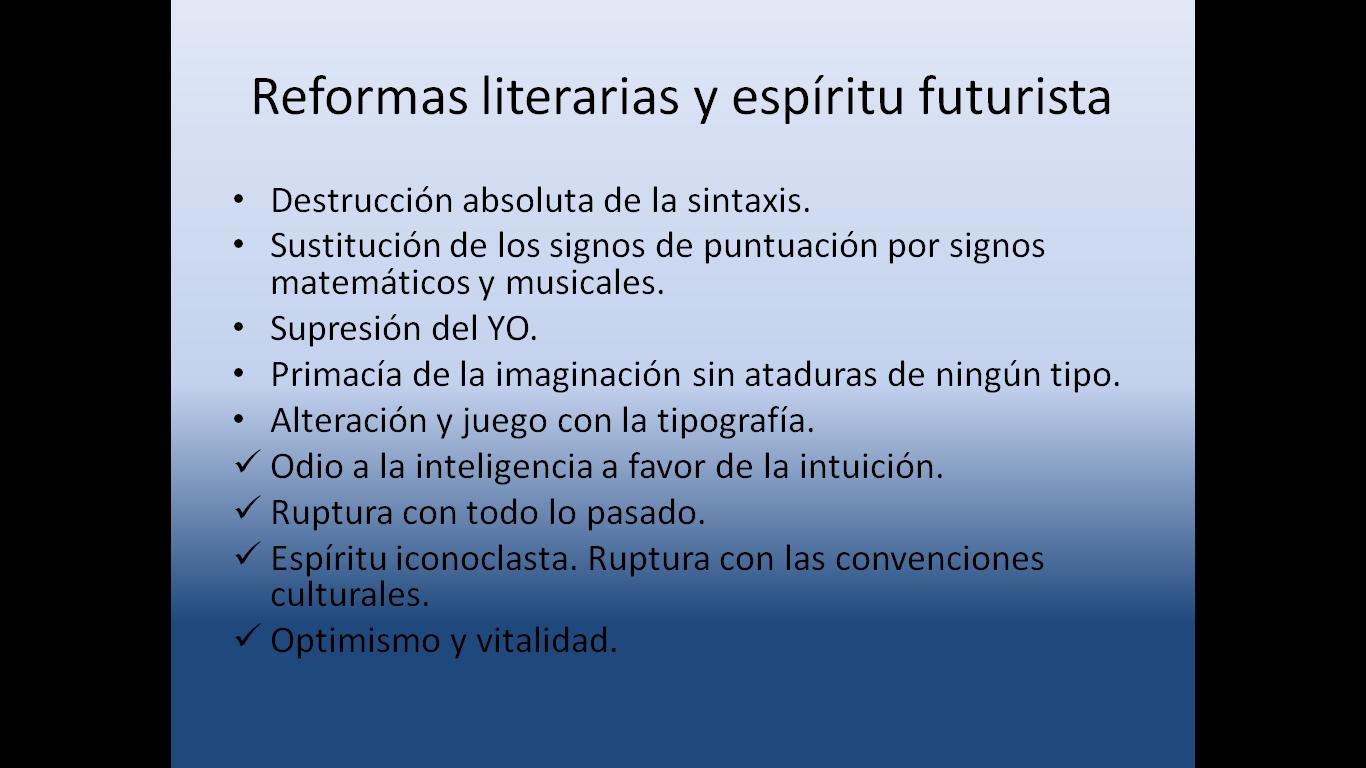 Reformas literarias y espíritu futurista

• Destrucción absoluta de la sintaxis.
• Sustitución de los signos de puntuación por signos matemáticos y musicales.
• Supresión del YO.
• Primacía de la imaginación sin ataduras de ningún tipo.
• Alteración y juego con la tipografía.
✓ Odio a la inteligencia a favor de la intuición.
✓ Ruptura con todo lo pasado.
✓ Espíritu iconoclasta. Ruptura con las convenciones culturales.
✓ Optimismo y vitalidad.